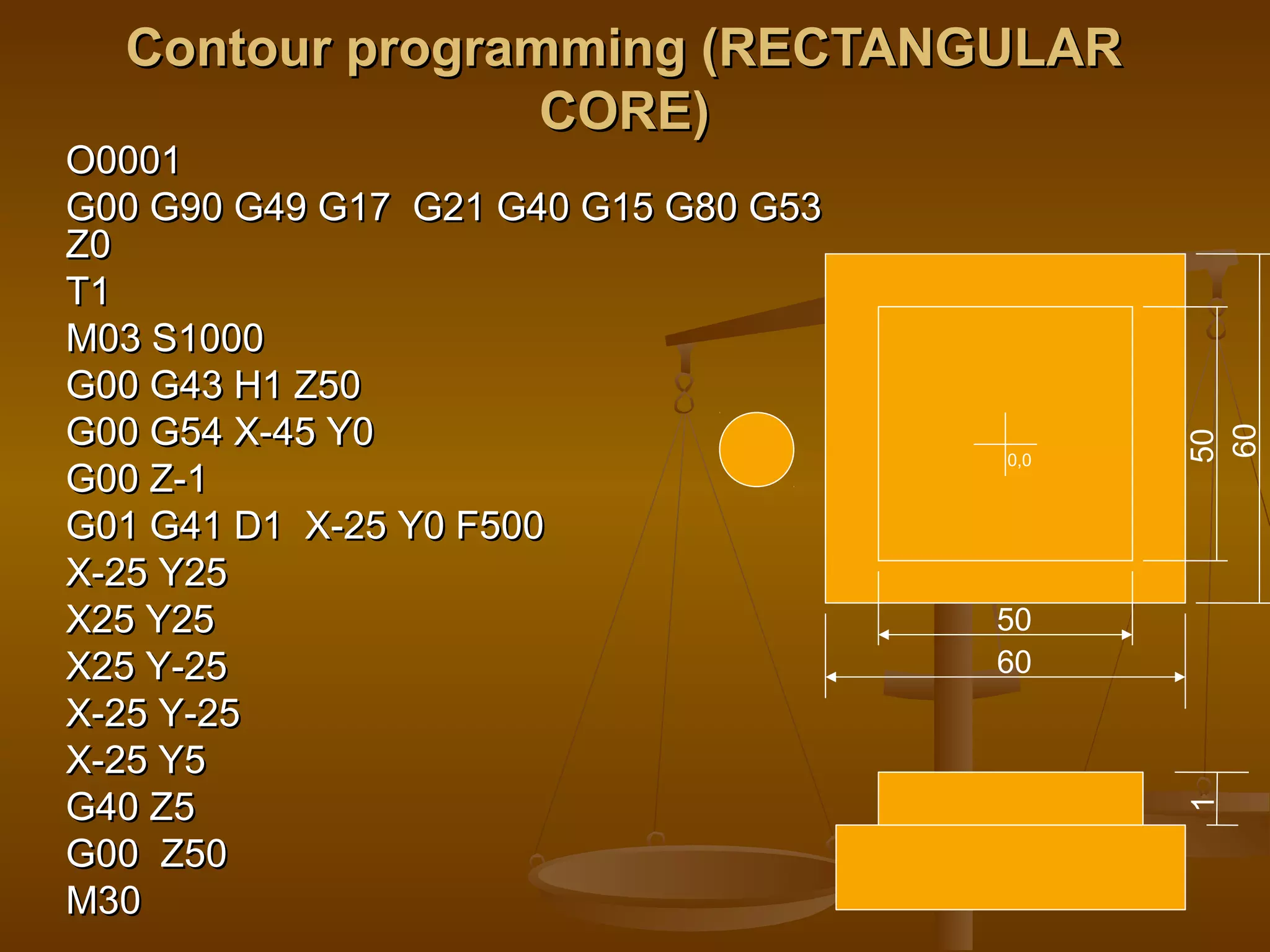 Contour programming (RECTANGULAR CORE)

O0001
G00 G90 G49 G17 G21 G40 G15 G80 G53 Z0
T1
M03 S1000
G00 G43 H1 Z50
G00 G54 X-45 Y0
G00 Z-1
G01 G41 D1 X-25 Y0 F500
X-25 Y25
X25 Y25
X25 Y-25
X-25 Y-25
X-25 Y5
G40 Z5
G00 Z50
M30

0,0
50
60
50
60
1